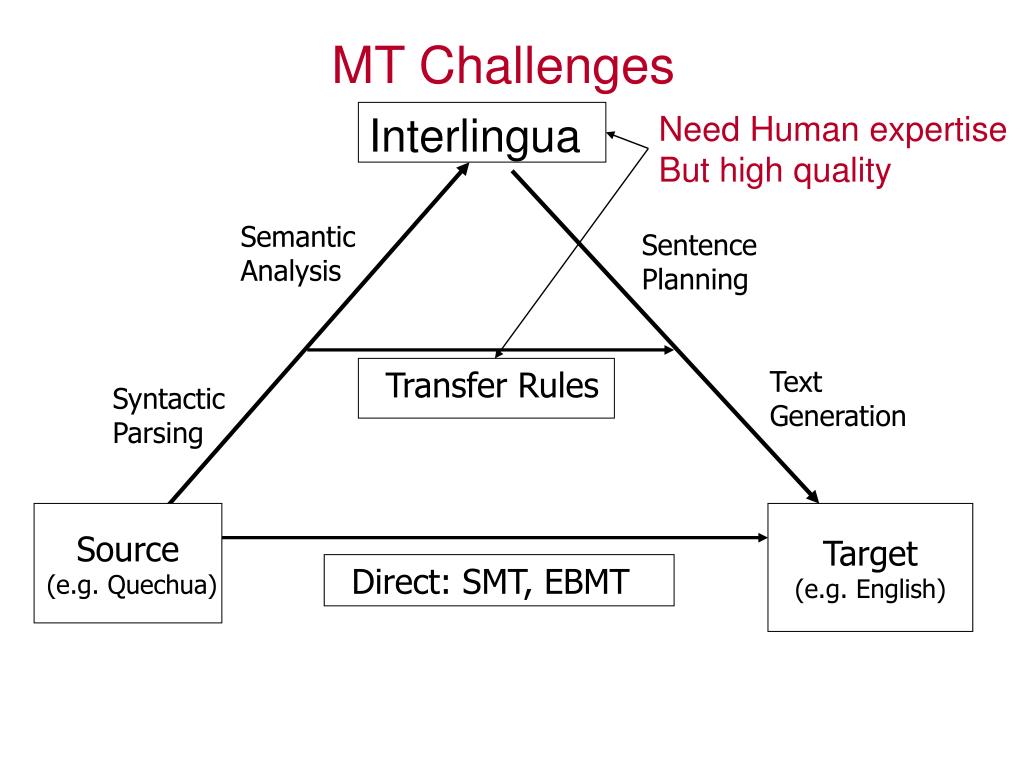 MT Challenges

Interlingua

Need Human expertise
But high quality

Semantic Analysis

Sentence Planning

Transfer Rules

Syntactic Parsing

Text Generation

Source
(e.g. Quechua)

Direct: SMT, EBMT

Target
(e.g. English)